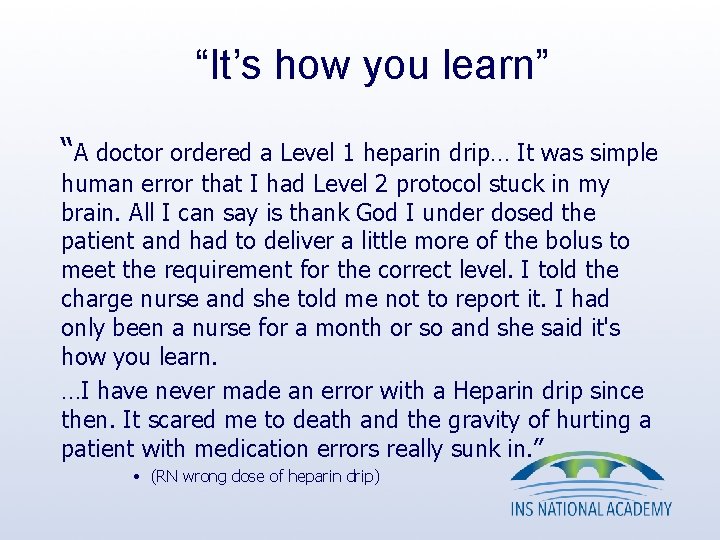 “It’s how you learn”

“A doctor ordered a Level 1 heparin drip… It was simple human error that I had Level 2 protocol stuck in my brain. All I can say is thank God I under dosed the patient and had to deliver a little more of the bolus to meet the requirement for the correct level. I told the charge nurse and she told me not to report it. I had only been a nurse for a month or so and she said it's how you learn.

…I have never made an error with a Heparin drip since then. It scared me to death and the gravity of hurting a patient with medication errors really sunk in.”

• (RN wrong dose of heparin drip)

INS NATIONAL ACADEMY